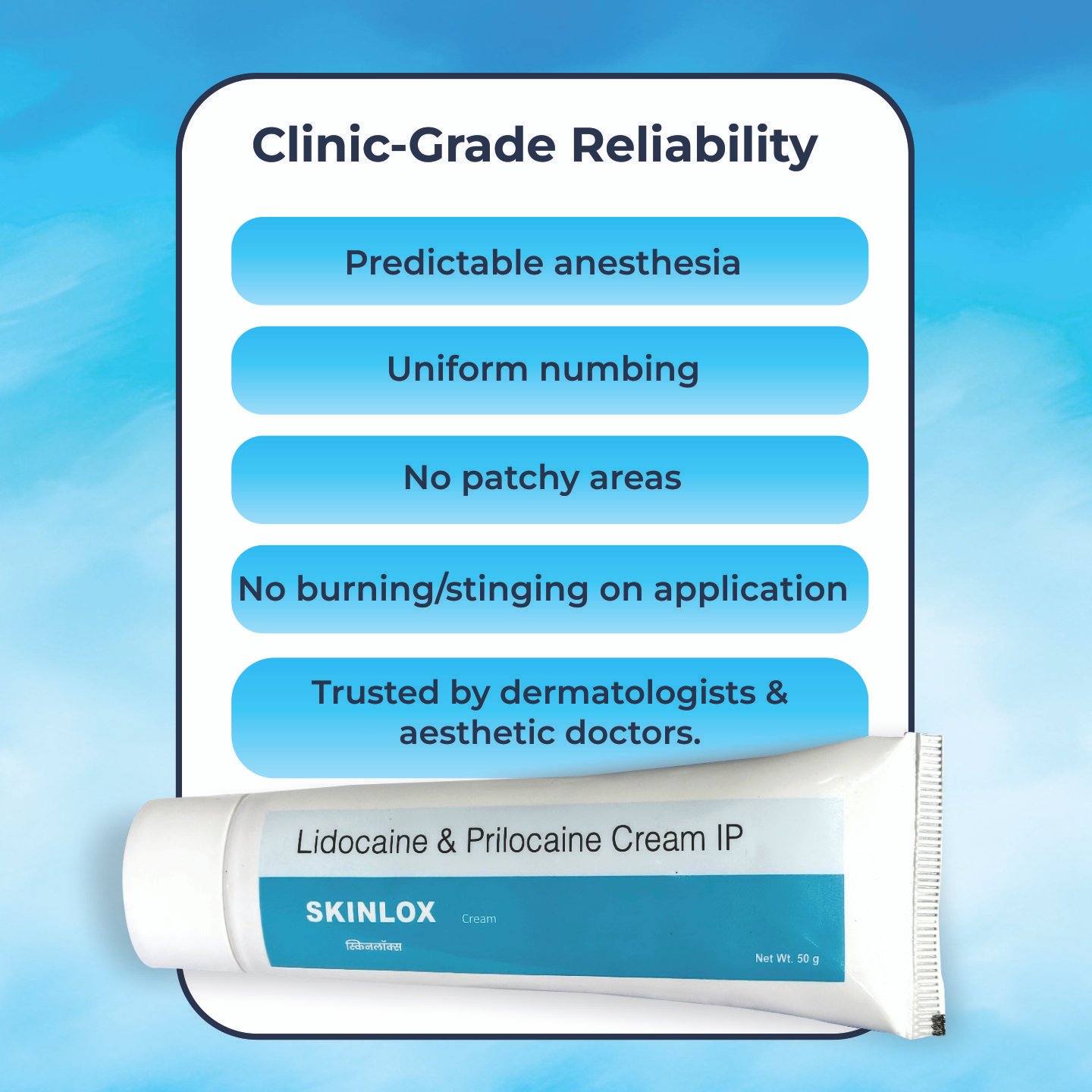 Clinic-Grade Reliability

Predictable anesthesia

Uniform numbing

No patchy areas

No burning/stinging on application

Trusted by dermatologists & aesthetic doctors.

Lidocaine & Prilocaine Cream IP

SKINLOX Cream

स्किनलॉक्स

Net Wt. 50 g